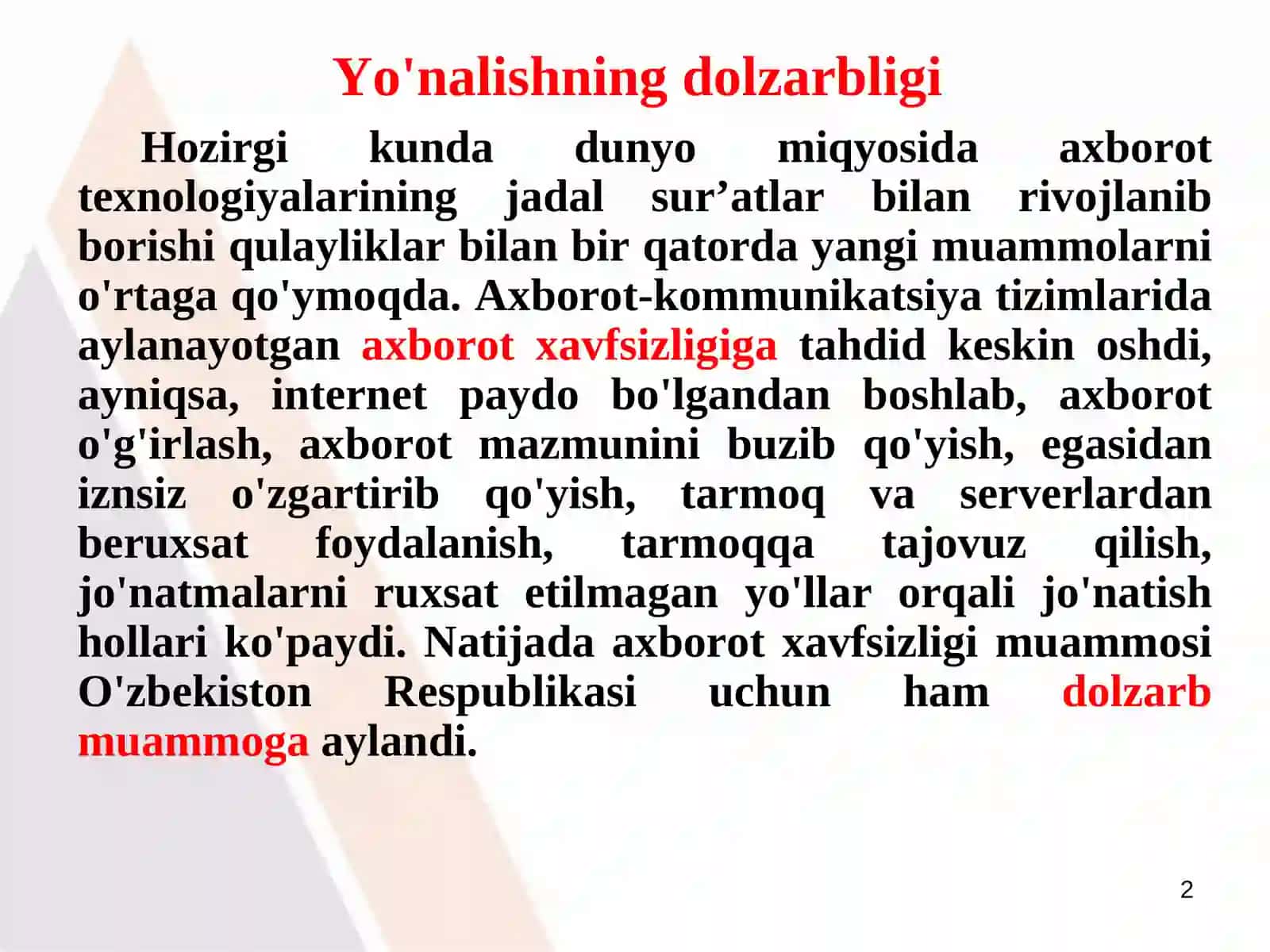 Yo'nalishning dolzarbligi

Hozirgi kunda dunyo miqyosida axborot texnologiyalarining jadal sur’atlar bilan rivojlanib borishi qulayliklar bilan bir qatorda yangi muammolarni o'rtaga qo'ymoqda. Axborot-kommunikatsiya tizimlarida aylanayotgan axborot xavfsizligiga tahdid keskin oshdi, ayniqsa, internet paydo bo'lgandan boshlab, axborot o'g'irlash, axborot mazmunini buzib qo'yish, egasidan iznsiz o'zgartirib qo'yish, tarmoq va serverlardan beruxsat foydalanish, tarmoqqa tajovuz qilish, jo'natmalarni ruxsat etilmagan yo'llar orqali jo'natish hollari ko'paydi. Natijada axborot xavfsizligi muammosi O'zbekiston Respublikasi uchun ham dolzarb muammoga aylandi.

2